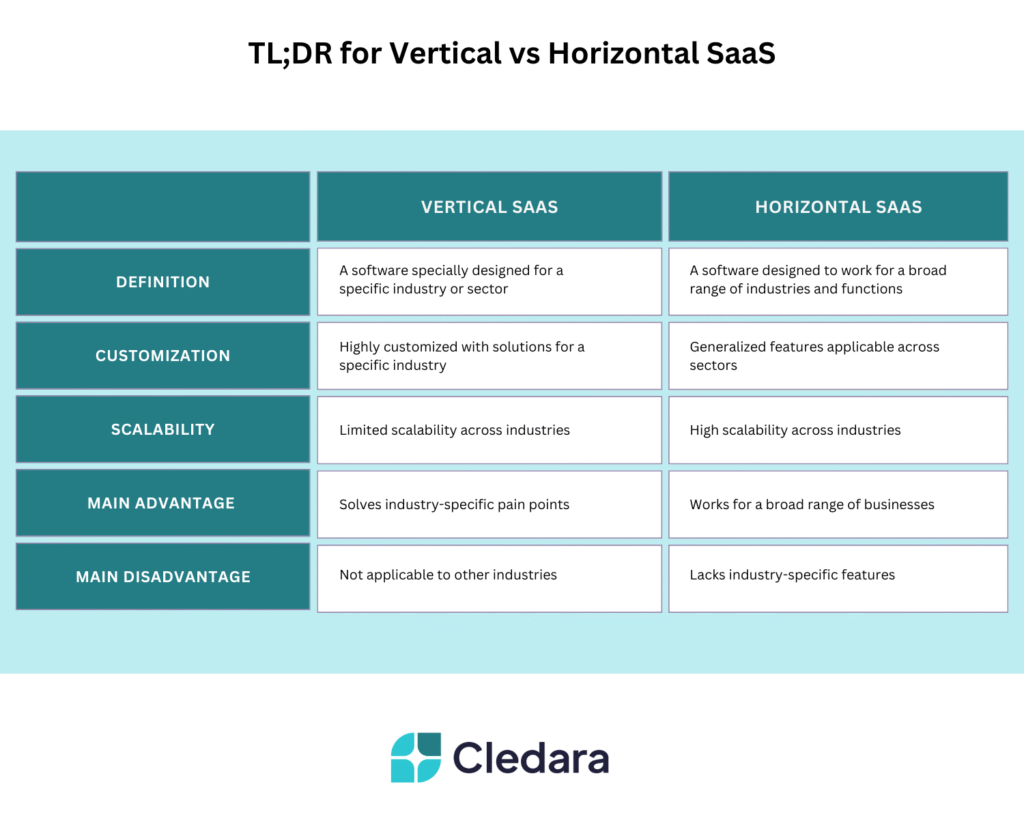 TL;DR for Vertical vs Horizontal SaaS

| | VERTICAL SAAS | HORIZONTAL SAAS |
|---|---|---|
| DEFINITION | A software specially designed for a specific industry or sector | A software designed to work for a broad range of industries and functions |
| CUSTOMIZATION | Highly customized with solutions for a specific industry | Generalized features applicable across sectors |
| SCALABILITY | Limited scalability across industries | High scalability across industries |
| MAIN ADVANTAGE | Solves industry-specific pain points | Works for a broad range of businesses |
| MAIN DISADVANTAGE | Not applicable to other industries | Lacks industry-specific features |

Cledara